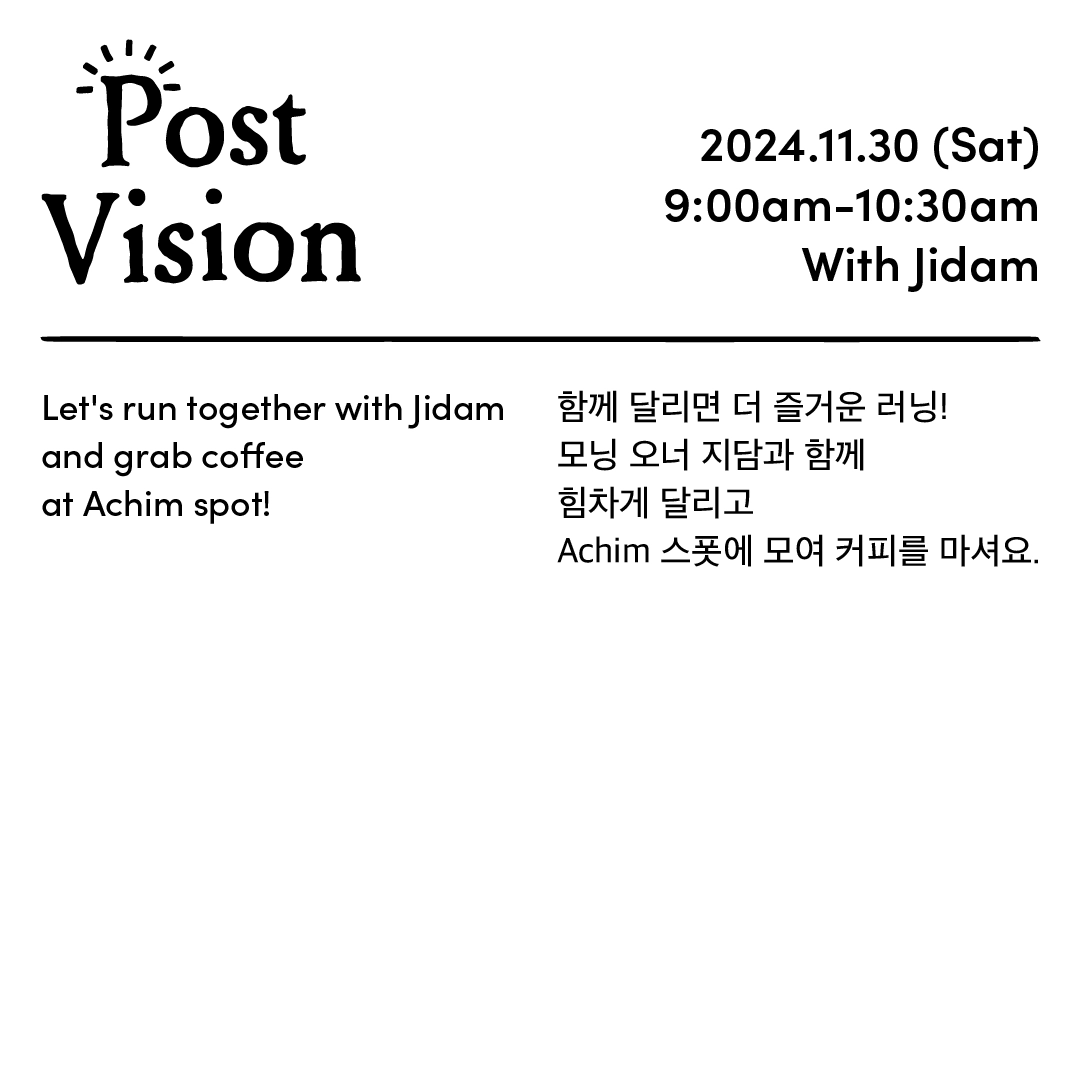 Post Vision

2024.11.30 (Sat)
9:00am-10:30am
With Jidam

Let's run together with Jidam and grab coffee at Achim spot!

함께 달리면 더 즐거운 러닝!
모닝 오너 지담과 함께
힘차게 달리고
Achim 스폿에 모여 커피를 마셔요.